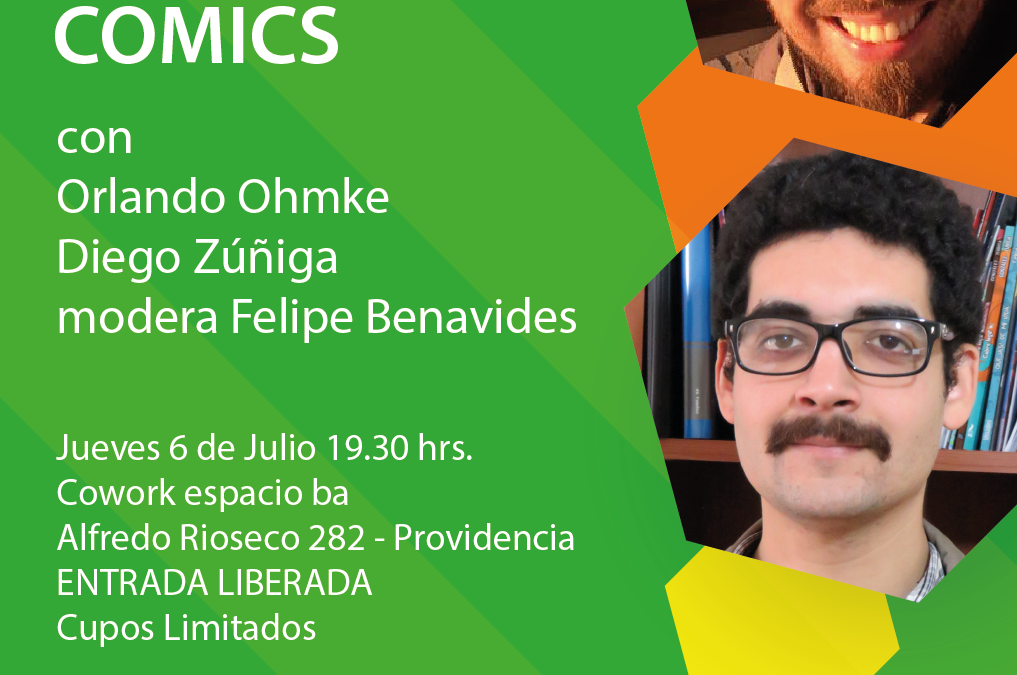 COMICS

con
Orlando Ohmke
Diego Zúñiga
modera Felipe Benavides

Jueves 6 de Julio 19.30 hrs.
Cowork espacio ba
Alfredo Rioseco 282 - Providencia
ENTRADA LIBERADA
Cupos Limitados